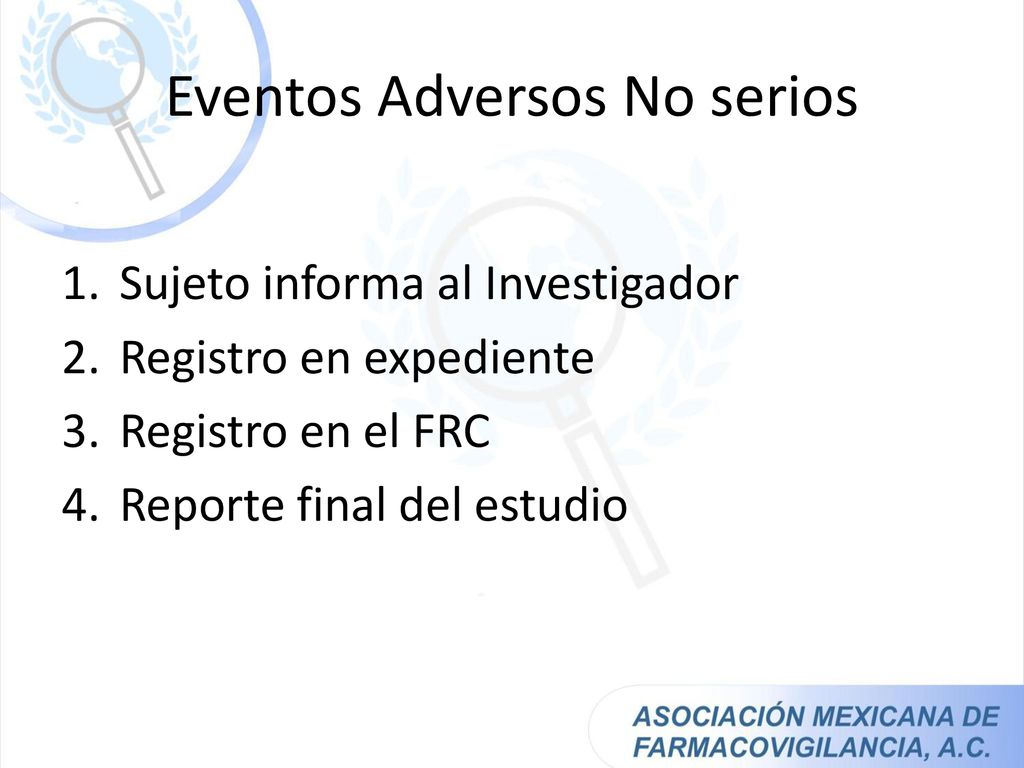 Eventos Adversos No serios

1. Sujeto informa al Investigador
2. Registro en expediente
3. Registro en el FRC
4. Reporte final del estudio

ASOCIACIÓN MEXICANA DE FARMACOVIGILANCIA, A.C.